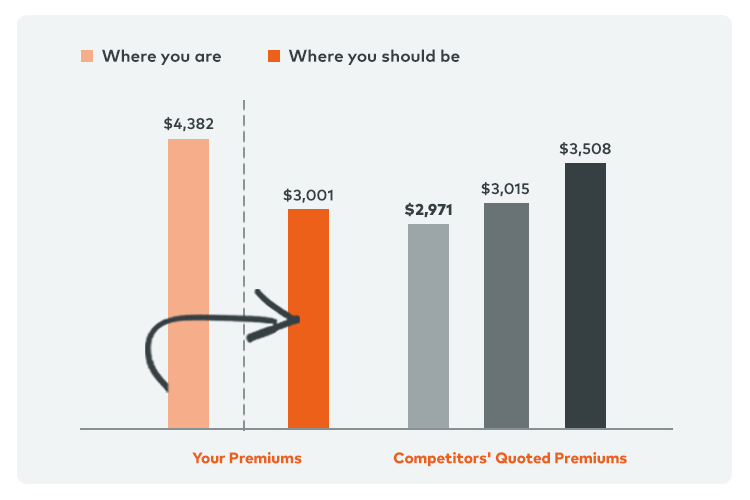 Where you are
Where you should be

$4,382
$3,001
$2,971
$3,015
$3,508

Your Premiums
Competitors' Quoted Premiums